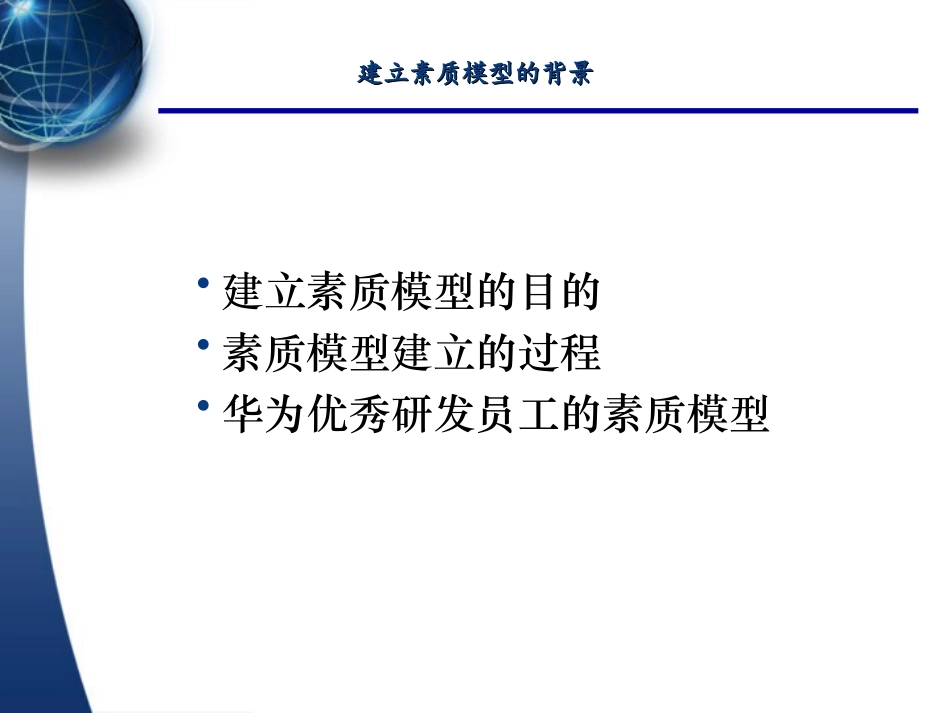 建立素质模型的背景

• 建立素质模型的目的
• 素质模型建立的过程
• 华为优秀研发员工的素质模型